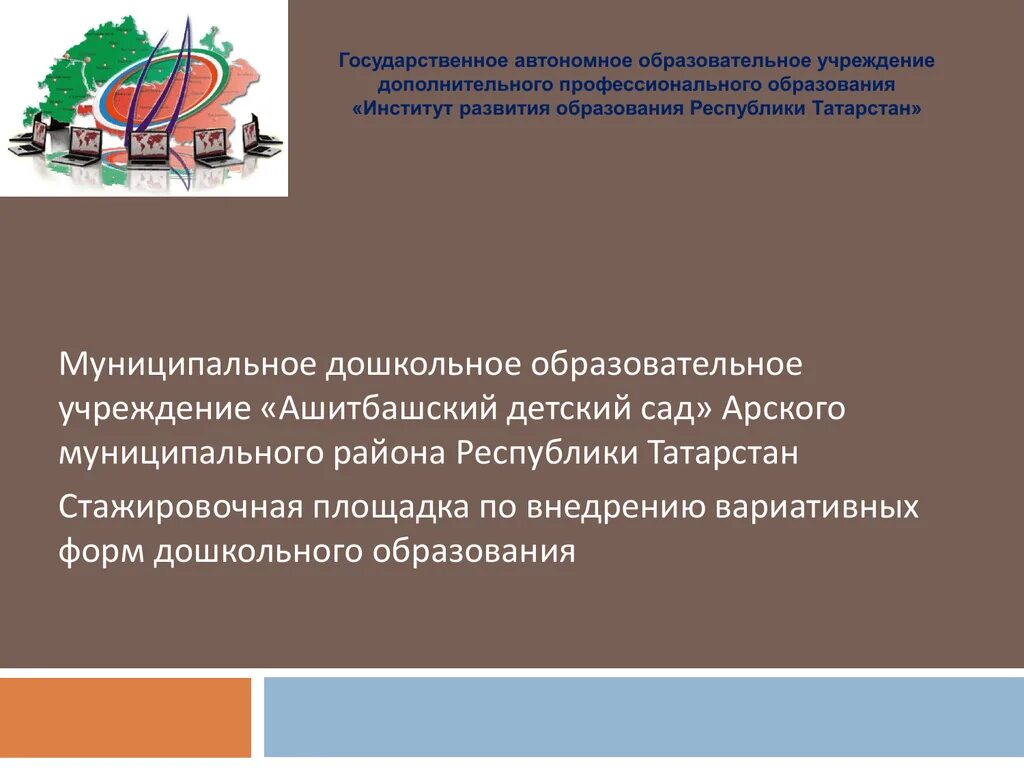 Государственное автономное образовательное учреждение дополнительного профессионального образования «Институт развития образования Республики Татарстан»

Муниципальное дошкольное образовательное учреждение «Ашитбашский детский сад» Арского муниципального района Республики Татарстан

Стажировочная площадка по внедрению вариативных форм дошкольного образования